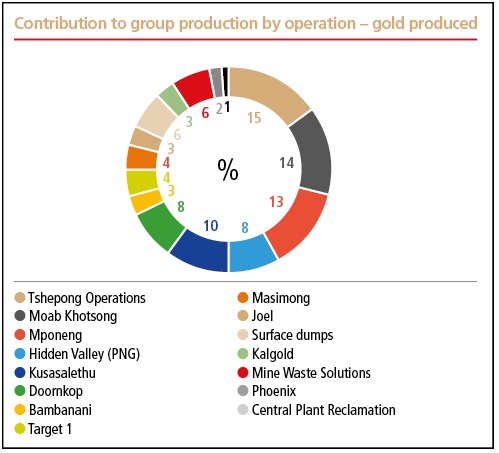 Contribution to group production by operation – gold produced

15
14
13
8
10
8
3
4
4
3
6
3
6
2
1

%

Tshepong Operations
Moab Khotsong
Mponeng
Hidden Valley (PNG)
Kusasalethu
Doornkop
Bambanani
Target 1

Masimong
Joel
Surface dumps
Kalgold
Mine Waste Solutions
Phoenix
Central Plant Reclamation